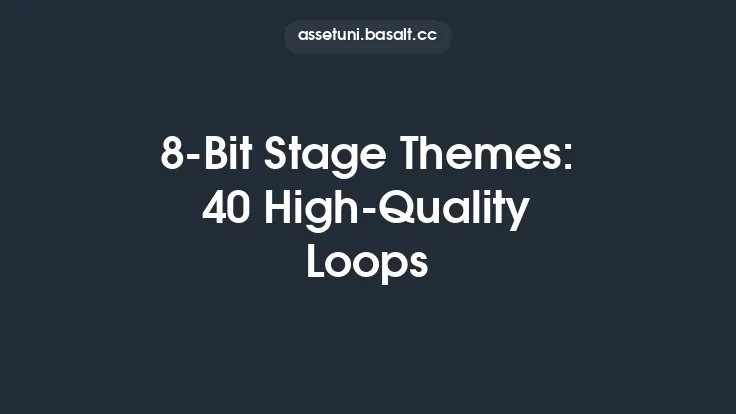 assetuni.basalt.cc

8-Bit Stage Themes: 40 High-Quality Loops